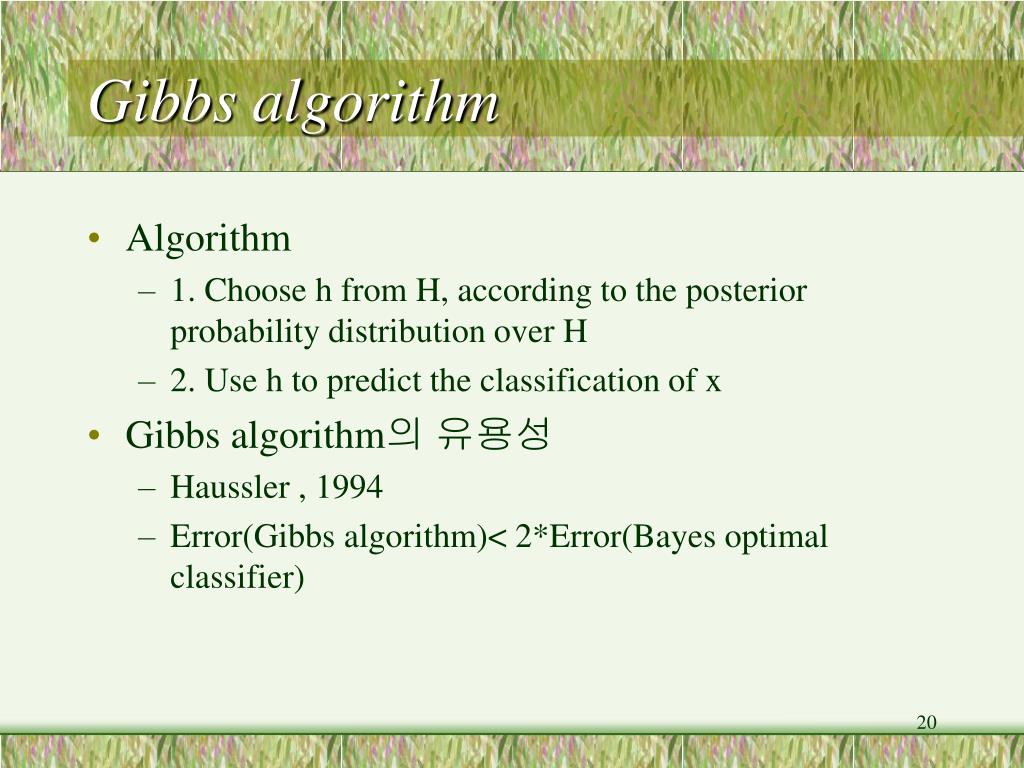 Gibbs algorithm

• Algorithm
– 1. Choose h from H, according to the posterior probability distribution over H
– 2. Use h to predict the classification of x
• Gibbs algorithm의 유용성
– Haussler , 1994
– Error(Gibbs algorithm)< 2*Error(Bayes optimal classifier)

20